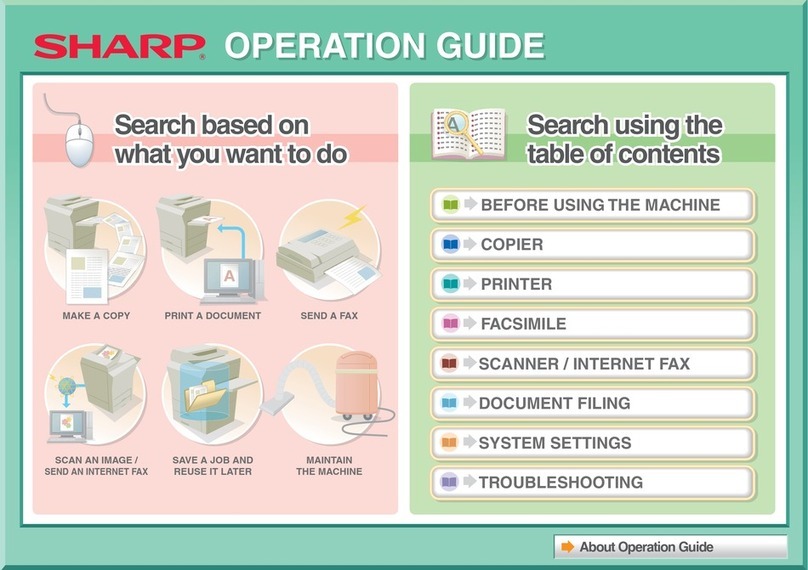 SHARP OPERATION GUIDE

Search based on what you want to do

MAKE A COPY

PRINT A DOCUMENT

SEND A FAX

SCAN AN IMAGE / SEND AN INTERNET FAX

SAVE A JOB AND REUSE IT LATER

MAINTAIN THE MACHINE

Search using the table of contents

BEFORE USING THE MACHINE

COPIER

PRINTER

FACSIMILE

SCANNER / INTERNET FAX

DOCUMENT FILING

SYSTEM SETTINGS

TROUBLESHOOTING

About Operation Guide